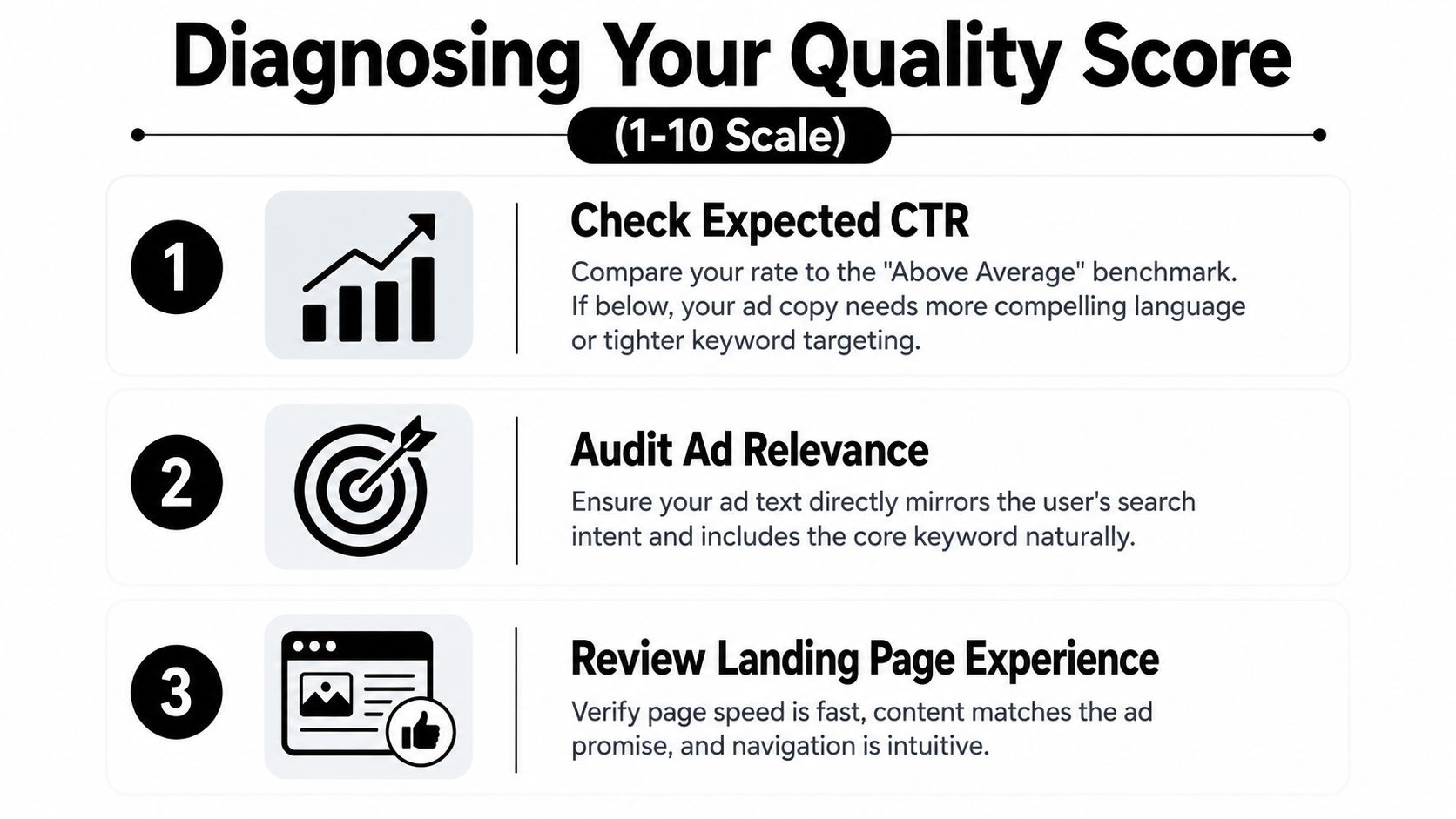 Diagnosing Your Quality Score

(1-10 Scale)

1

Check Expected CTR

Compare your rate to the "Above Average" benchmark. If below, your ad copy needs more compelling language or tighter keyword targeting.

2

Audit Ad Relevance

Ensure your ad text directly mirrors the user's search intent and includes the core keyword naturally.

3

Review Landing Page Experience

Verify page speed is fast, content matches the ad promise, and navigation is intuitive.